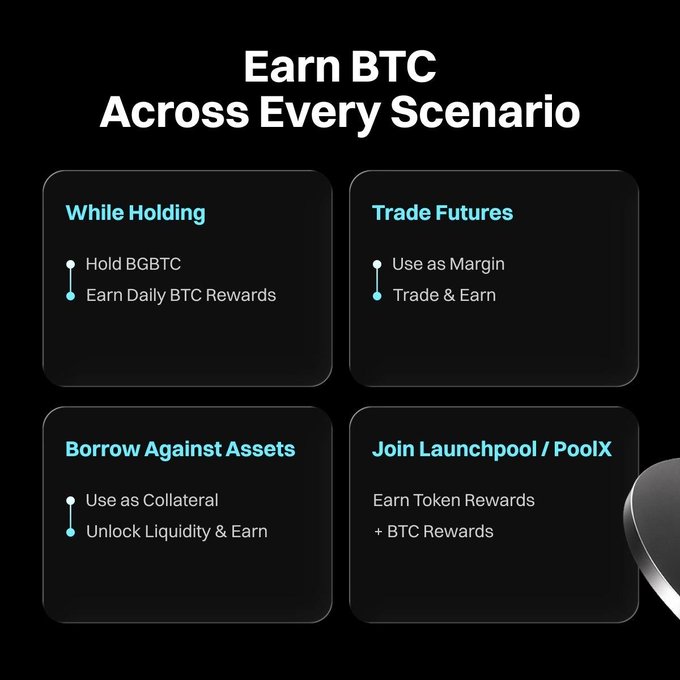 Earn BTC
Across Every Scenario

While Holding

Hold BGBTC
Earn Daily BTC Rewards

Trade Futures

Use as Margin
Trade & Earn

Borrow Against Assets

Use as Collateral
Unlock Liquidity & Earn

Join Launchpool / PoolX

Earn Token Rewards
+ BTC Rewards